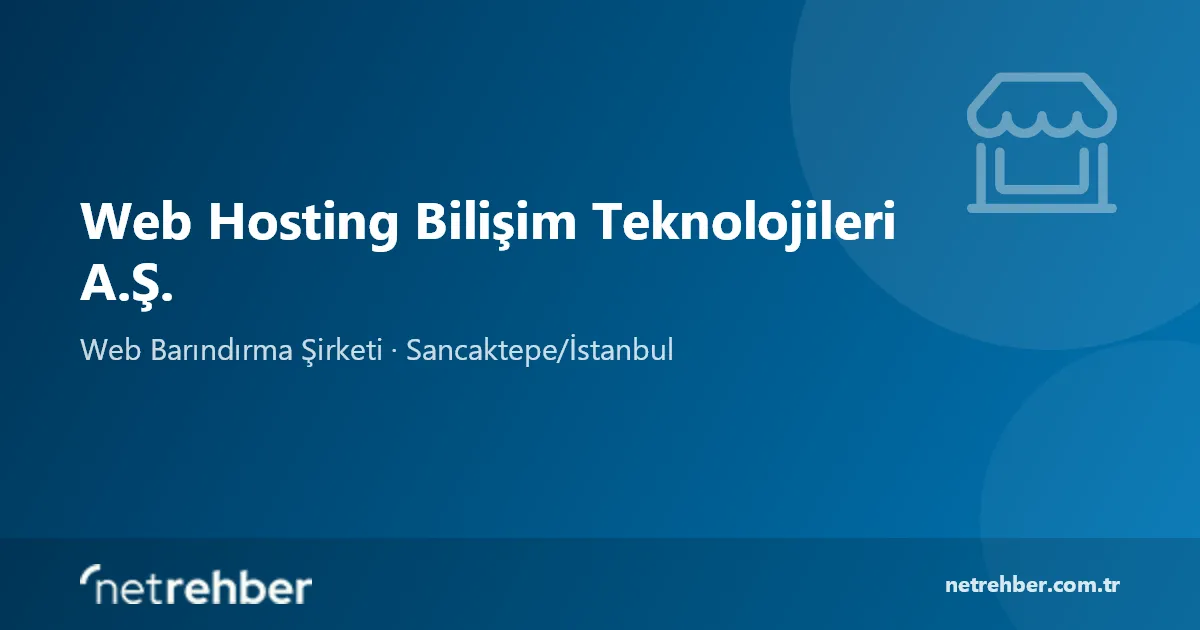 Web Hosting Bilişim Teknolojileri A.Ş.

Web Barındırma Şirketi · Sancaktepe/İstanbul

netrehber

netrehber.com.tr